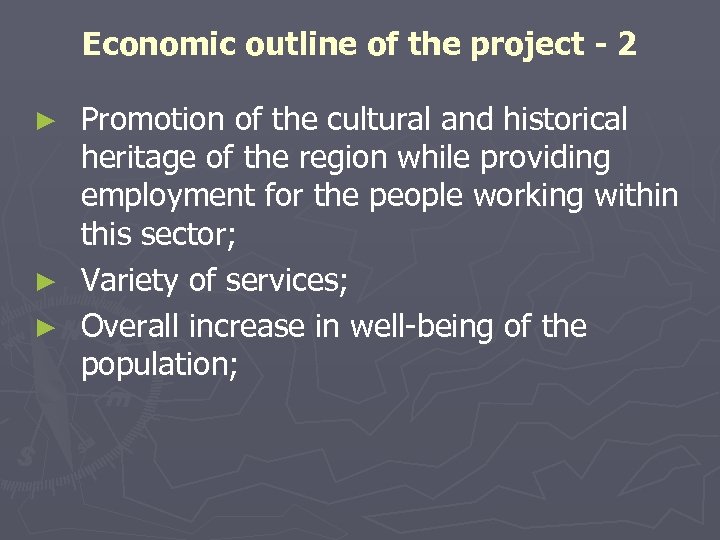 Economic outline of the project - 2

► Promotion of the cultural and historical heritage of the region while providing employment for the people working within this sector;
► Variety of services;
► Overall increase in well-being of the population;